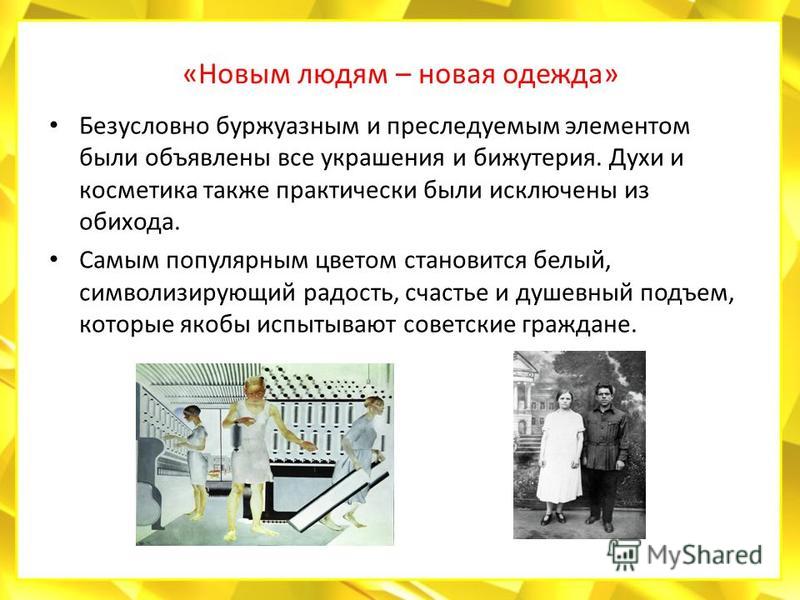 «Новым людям – новая одежда»

• Безусловно буржуазным и преследуемым элементом были объявлены все украшения и бижутерия. Духи и косметика также практически были исключены из обихода.

• Самым популярным цветом становится белый, символизирующий радость, счастье и душевный подъем, которые якобы испытывают советские граждане.

MyShared